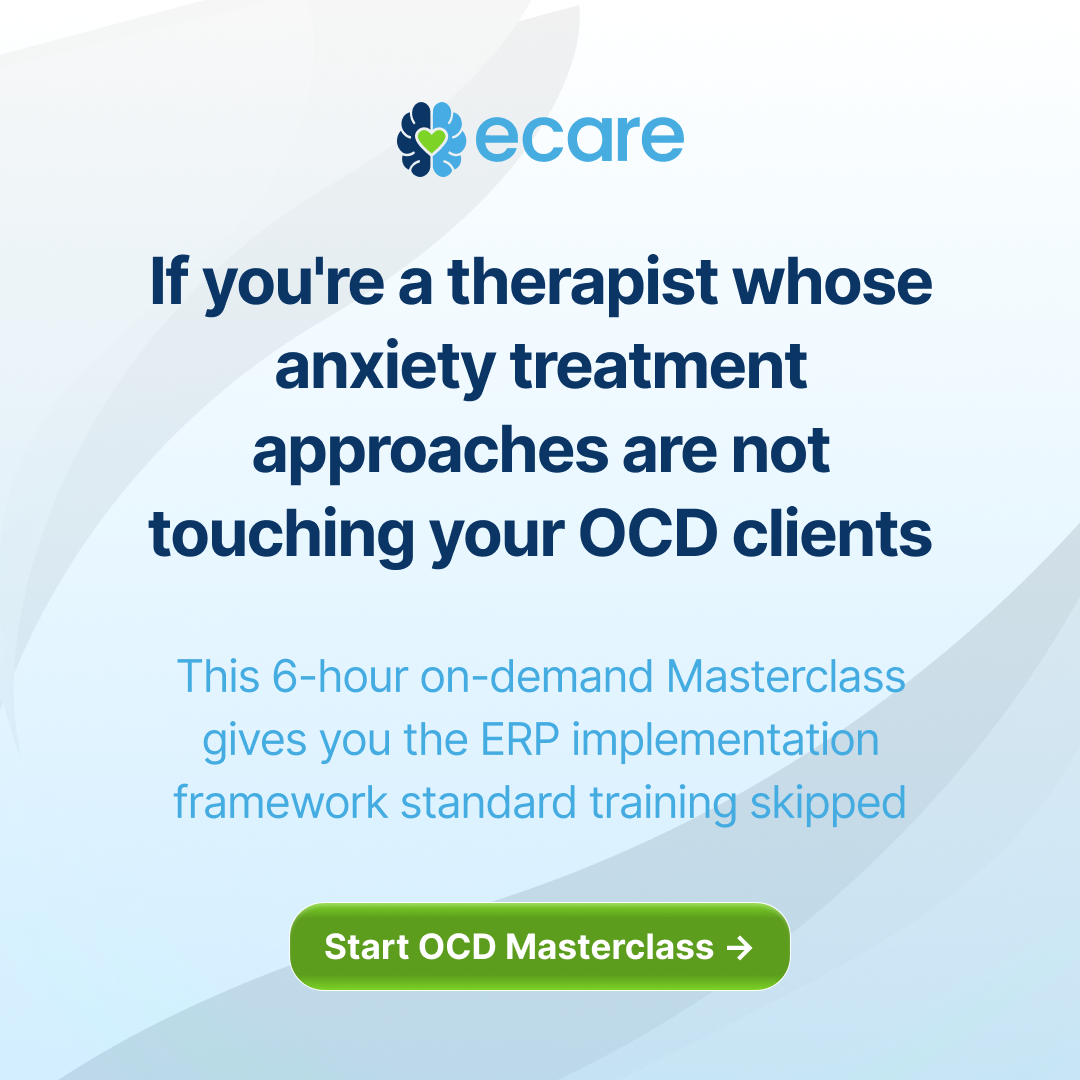 ecare

If you're a therapist whose anxiety treatment approaches are not touching your OCD clients

This 6-hour on-demand Masterclass gives you the ERP implementation framework standard training skipped

Start OCD Masterclass →